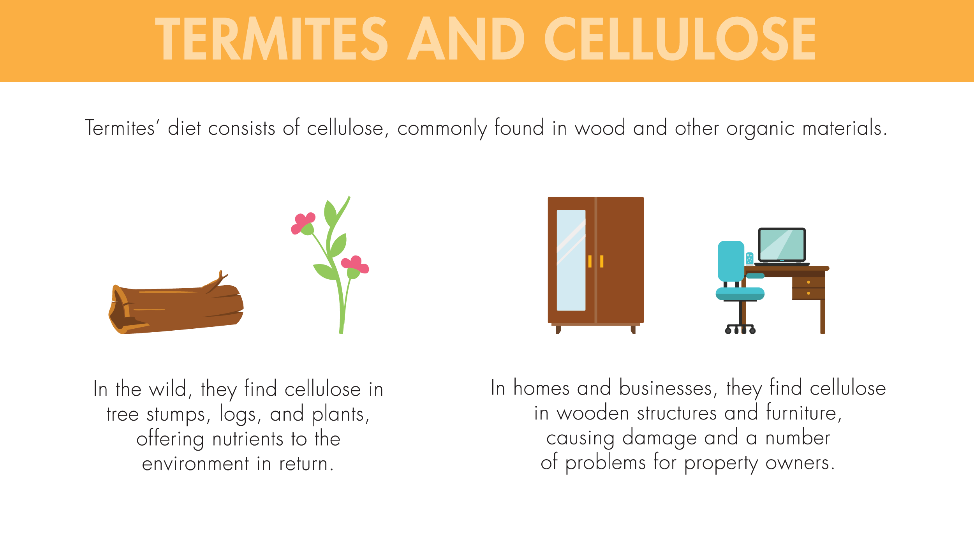 TERMITES AND CELLULOSE

Termites' diet consists of cellulose, commonly found in wood and other organic materials.

In the wild, they find cellulose in tree stumps, logs, and plants, offering nutrients to the environment in return.

In homes and businesses, they find cellulose in wooden structures and furniture, causing damage and a number of problems for property owners.